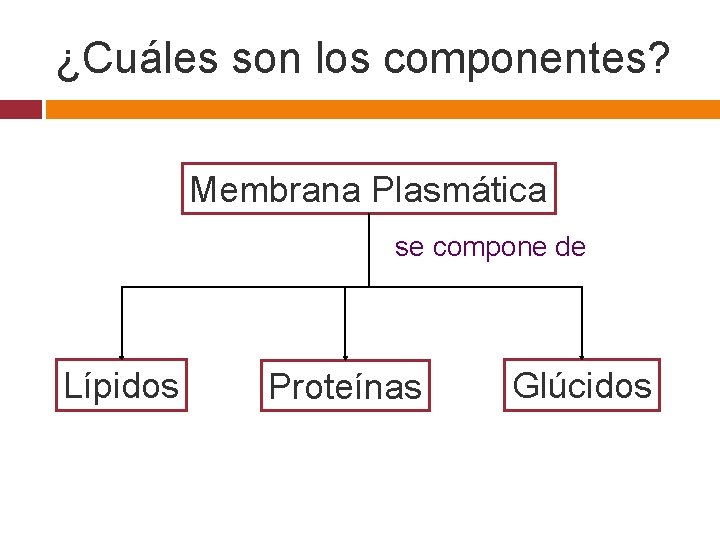 ¿Cuáles son los componentes?

Membrana Plasmática

se compone de

Lípidos

Proteínas

Glúcidos